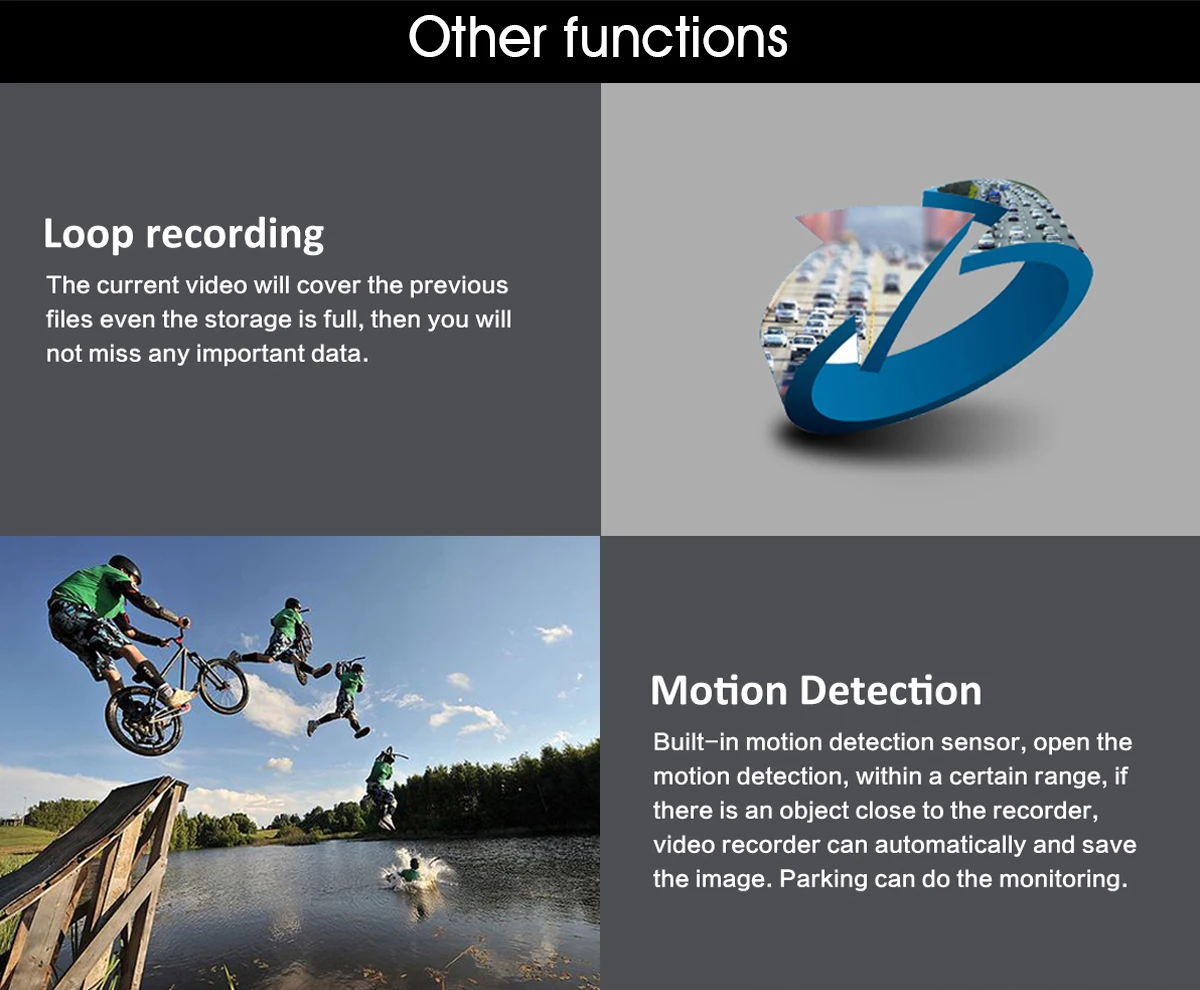 Other functions

Loop recording

The current video will cover the previous files even the storage is full, then you will not miss any important data.

Motion Detection

Built-in motion detection sensor, open the motion detection, within a certain range, if there is an object close to the recorder, video recorder can automatically and save the image. Parking can do the monitoring.